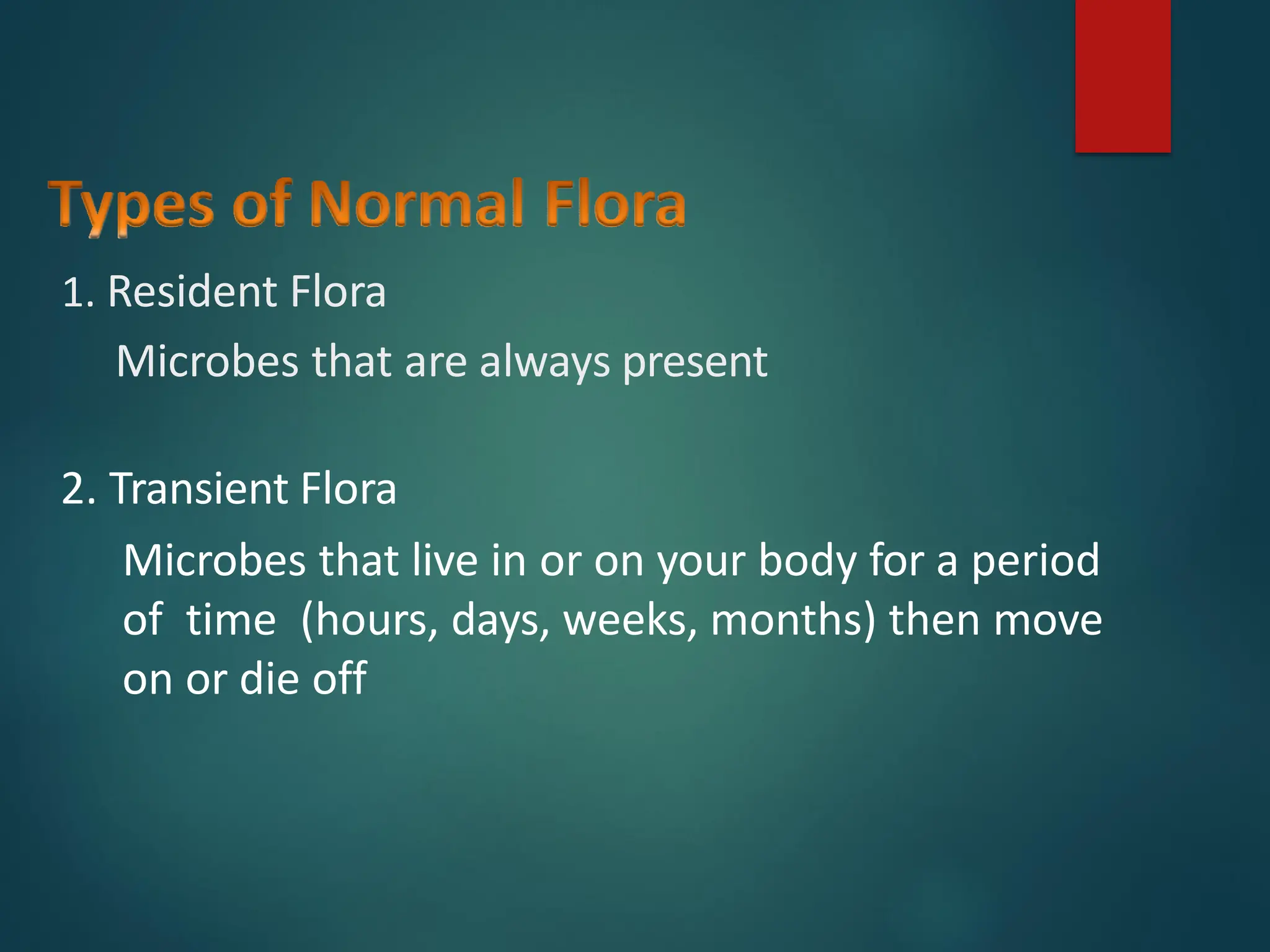 Types of Normal Flora

1. Resident Flora

Microbes that are always present

2. Transient Flora

Microbes that live in or on your body for a period of time (hours, days, weeks, months) then move on or die off